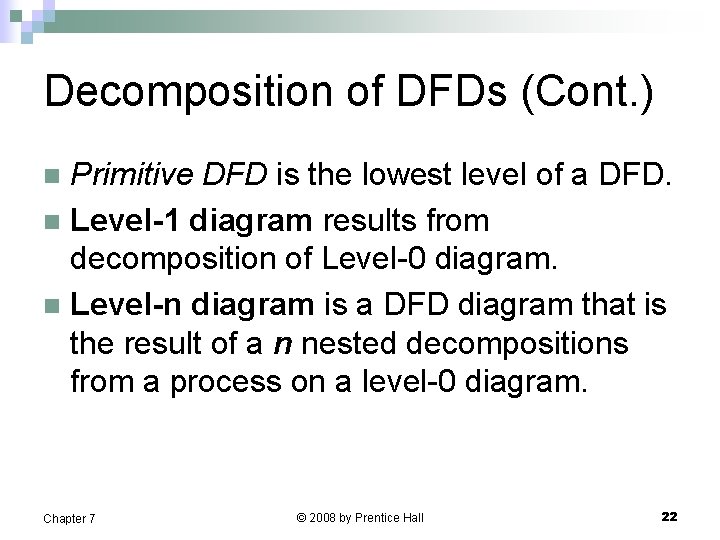 Decomposition of DFDs (Cont.)

Primitive DFD is the lowest level of a DFD.

Level-1 diagram results from decomposition of Level-0 diagram.

Level-n diagram is a DFD diagram that is the result of a n nested decompositions from a process on a level-0 diagram.

Chapter 7

© 2008 by Prentice Hall

22